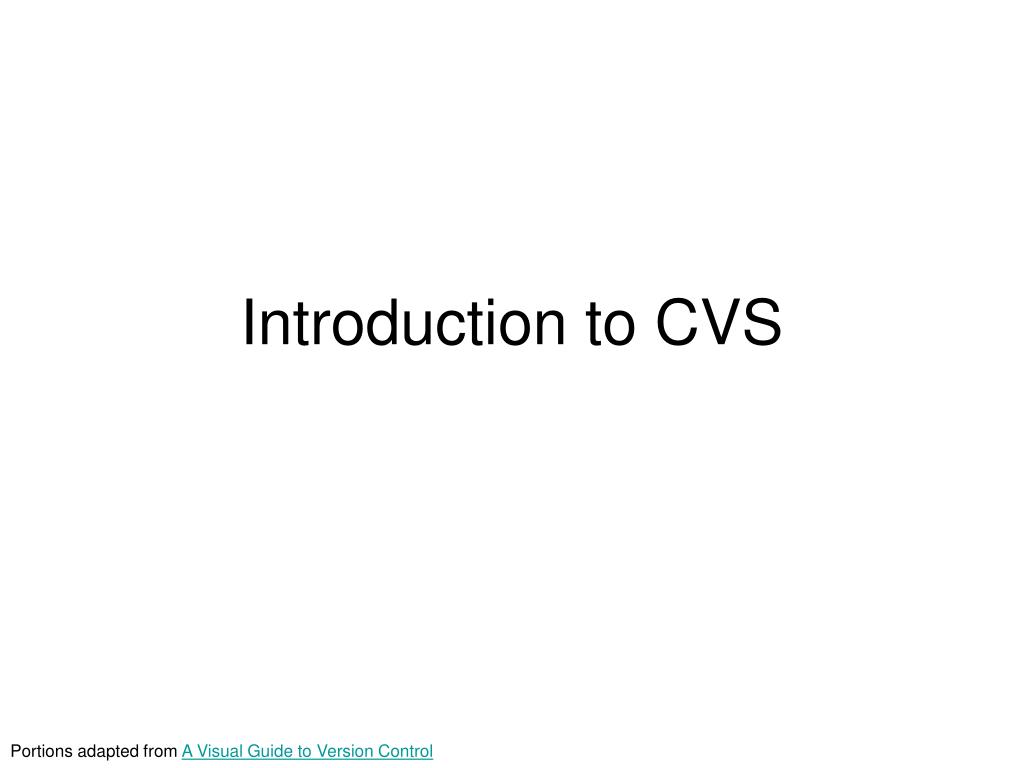 Introduction to CVS

Portions adapted from A Visual Guide to Version Control